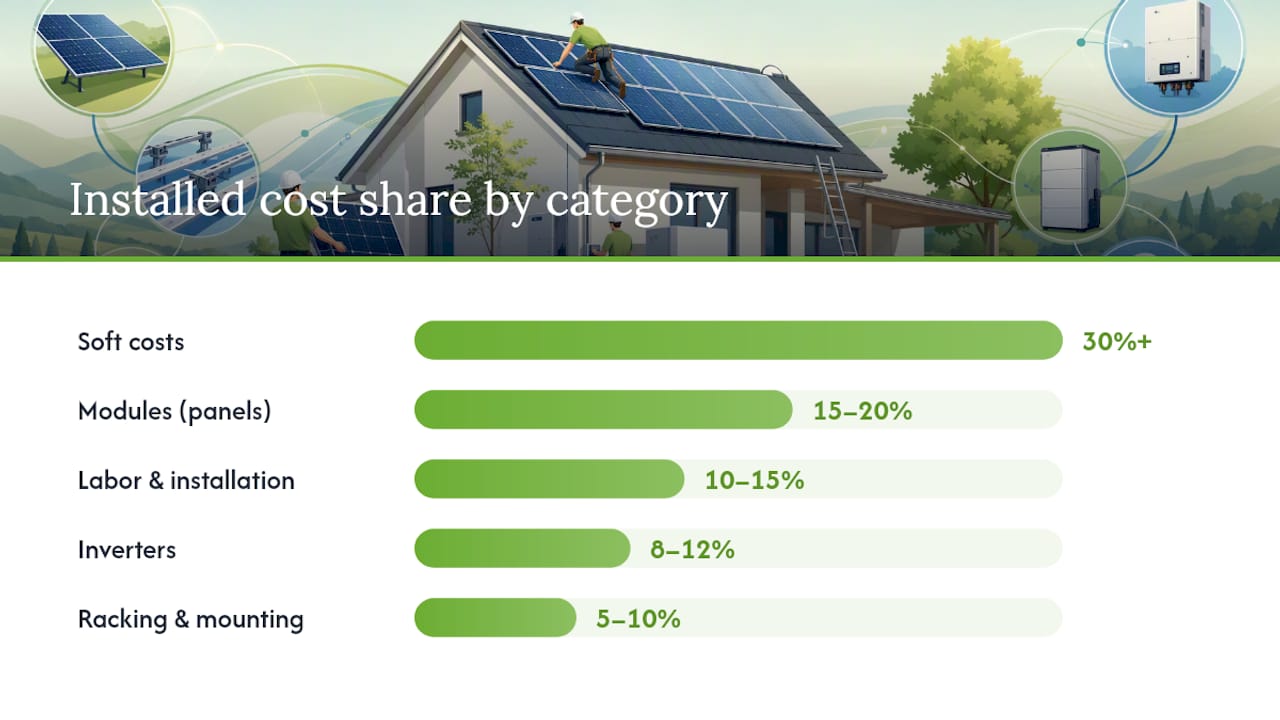 Installed cost share by category

Soft costs 30%+

Modules (panels) 15–20%

Labor & installation 10–15%

Inverters 8–12%

Racking & mounting 5–10%